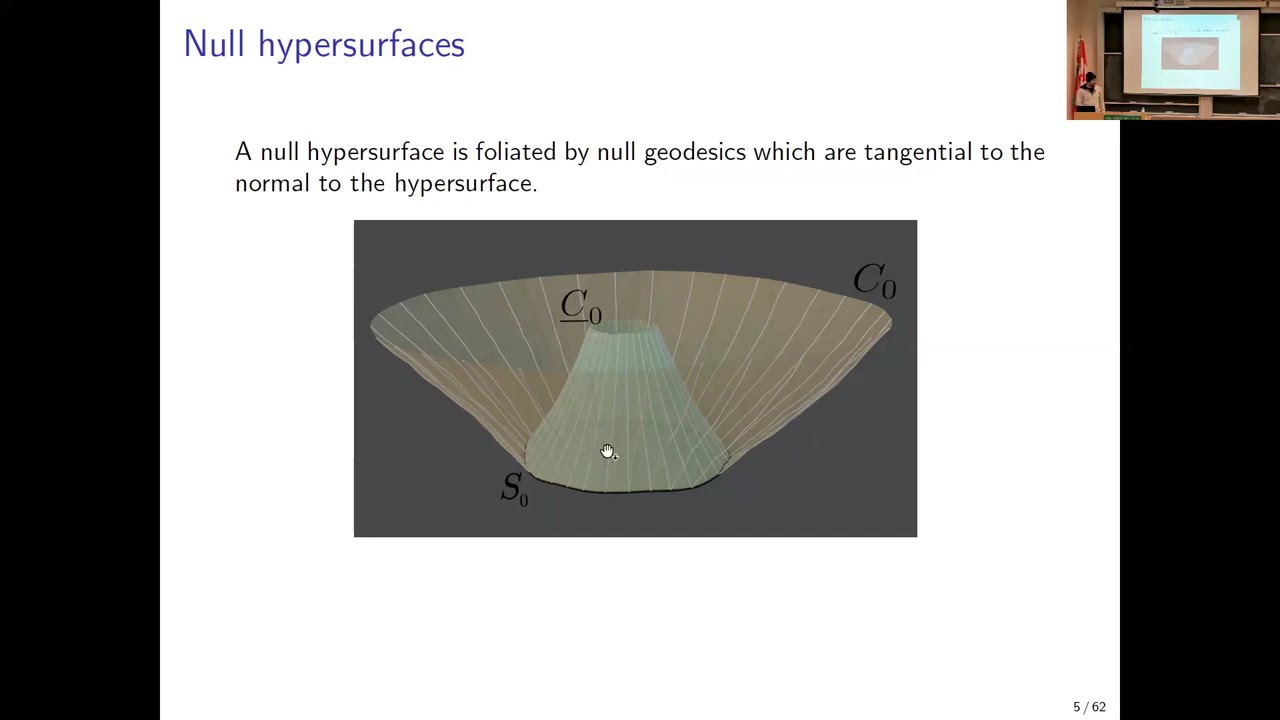 Null hypersurfaces

A null hypersurface is foliated by null geodesics which are tangential to the normal to the hypersurface.

$\underline{C}_0$

$C_0$

$S_0$

5 / 62